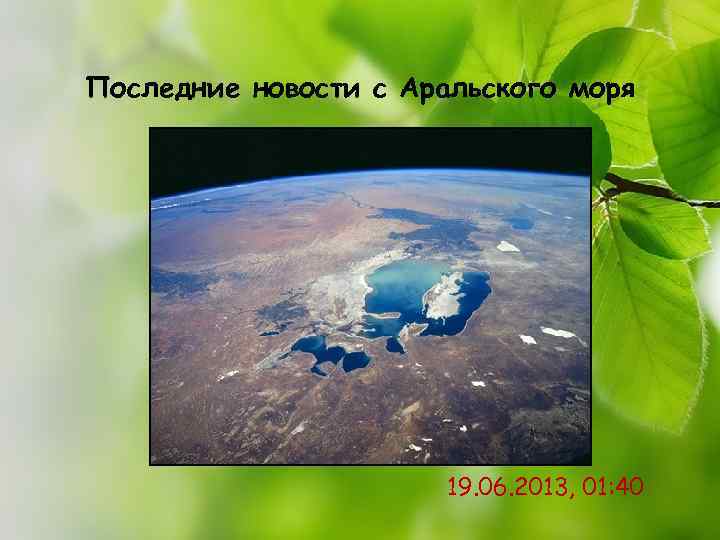 Последние новости с Аральского моря

19.06.2013, 01:40